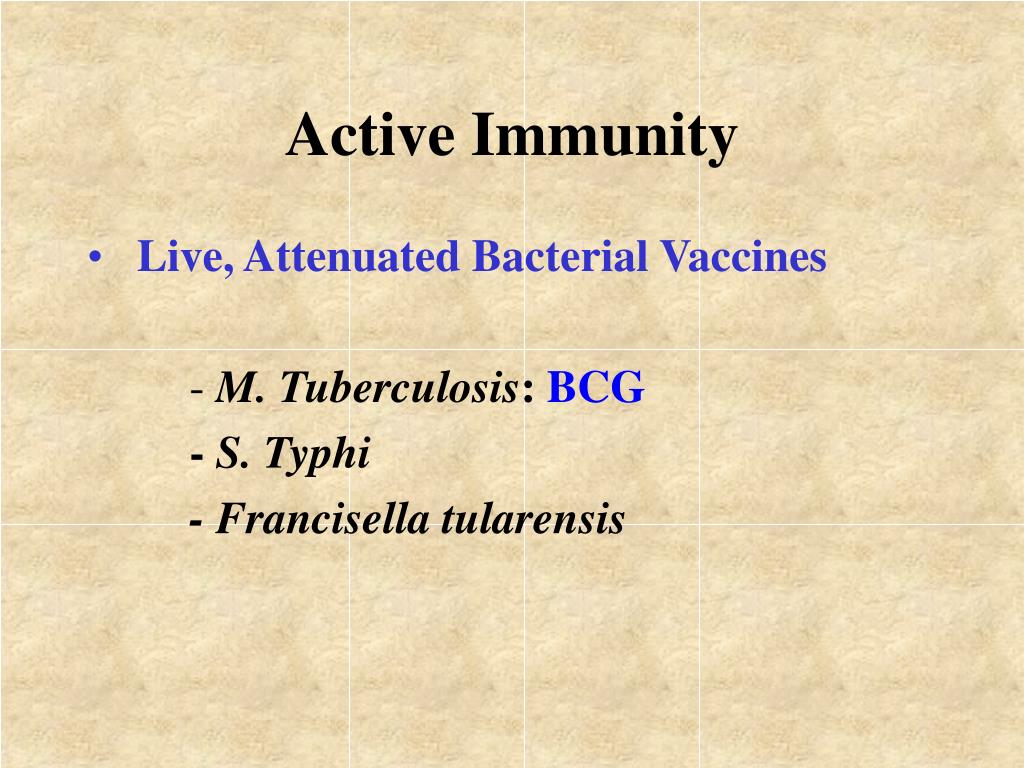 Active Immunity

• Live, Attenuated Bacterial Vaccines

- M. Tuberculosis: BCG
- S. Typhi
- Francisella tularensis